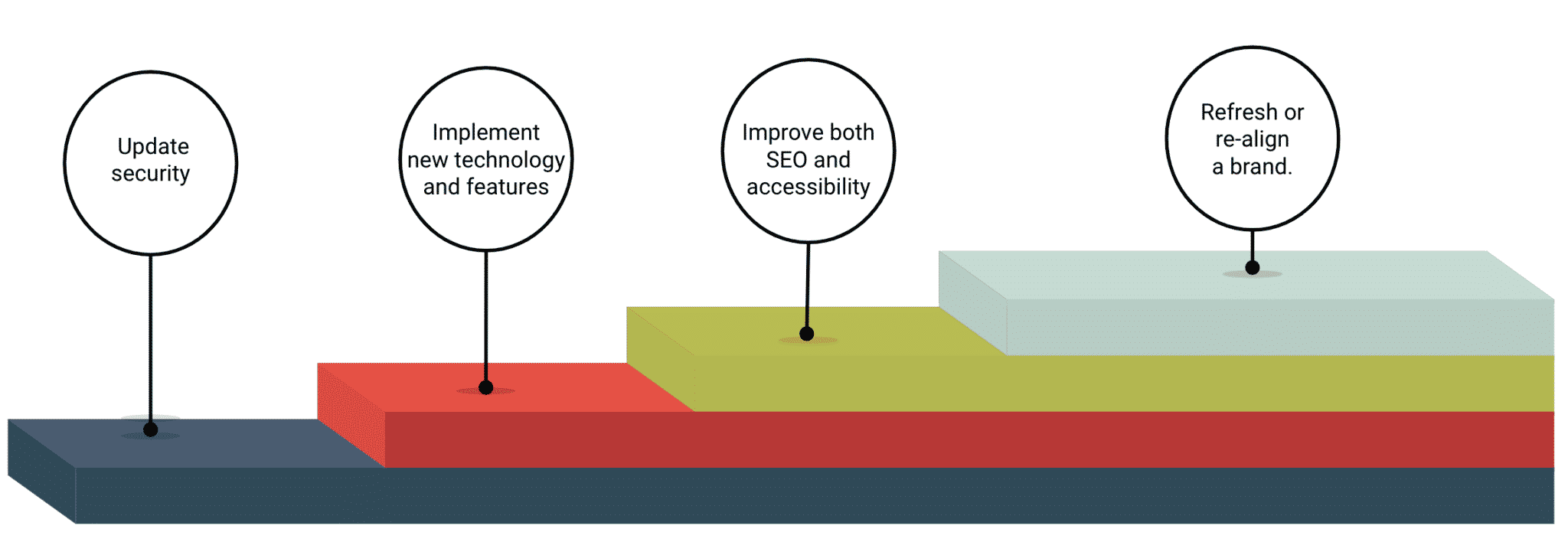 Update security

Implement new technology and features

Improve both SEO and accessibility

Refresh or re-align a brand.